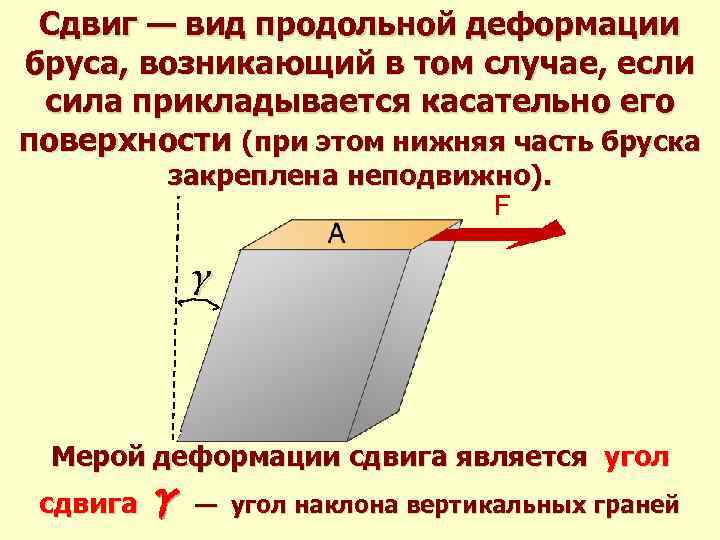 Сдвиг — вид продольной деформации бруса, возникающий в том случае, если сила прикладывается касательно его поверхности (при этом нижняя часть бруска закреплена неподвижно).

F

A

$\gamma$

Мерой деформации сдвига является угол сдвига $\gamma$ — угол наклона вертикальных граней